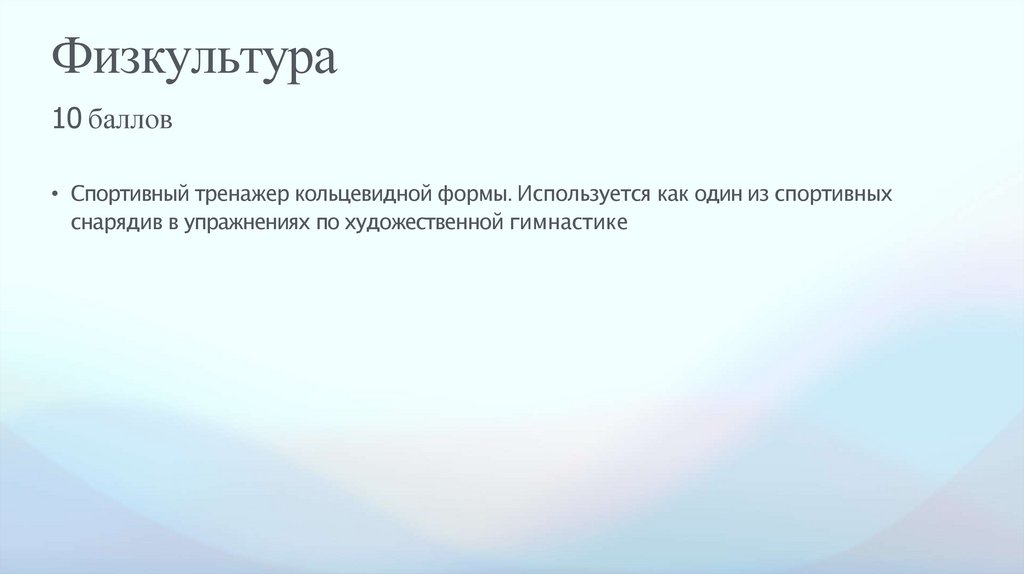 Физкультура

10 баллов

• Спортивный тренажер кольцевидной формы. Используется как один из спортивных снарядив в упражнениях по художественной гимнастике